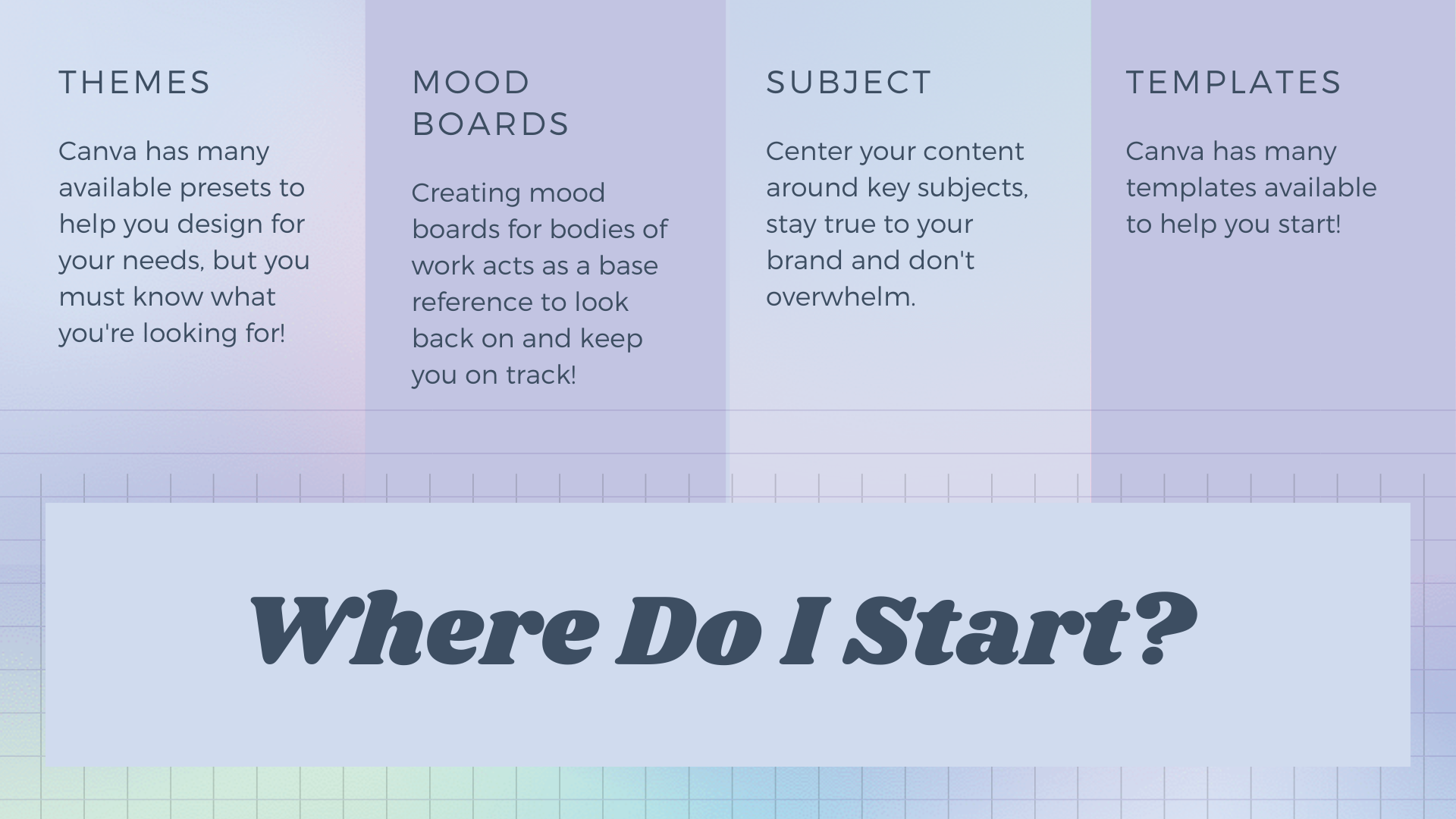 THEMES

Canva has many available presets to help you design for your needs, but you must know what you're looking for!

MOOD BOARDS

Creating mood boards for bodies of work acts as a base reference to look back on and keep you on track!

SUBJECT

Center your content around key subjects, stay true to your brand and don't overwhelm.

TEMPLATES

Canva has many templates available to help you start!

Where Do I Start?